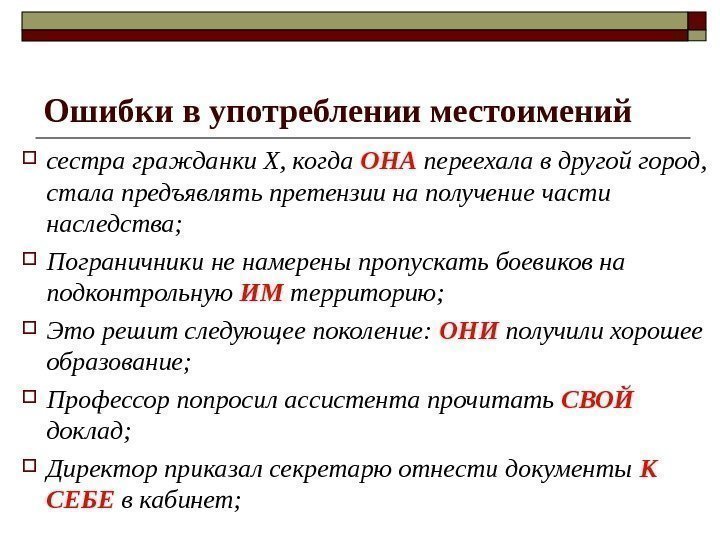 Ошибки в употреблении местоимений

сестра гражданки Х, когда ОНА переехала в другой город, стала предъявлять претензии на получение части наследства;

Пограничники не намерены пропускать боевиков на подконтрольную ИМ территорию;

Это решит следующее поколение: ОНИ получили хорошее образование;

Профессор попросил ассистента прочитать СВОЙ доклад;

Директор приказал секретарю отнести документы К СЕБЕ в кабинет;